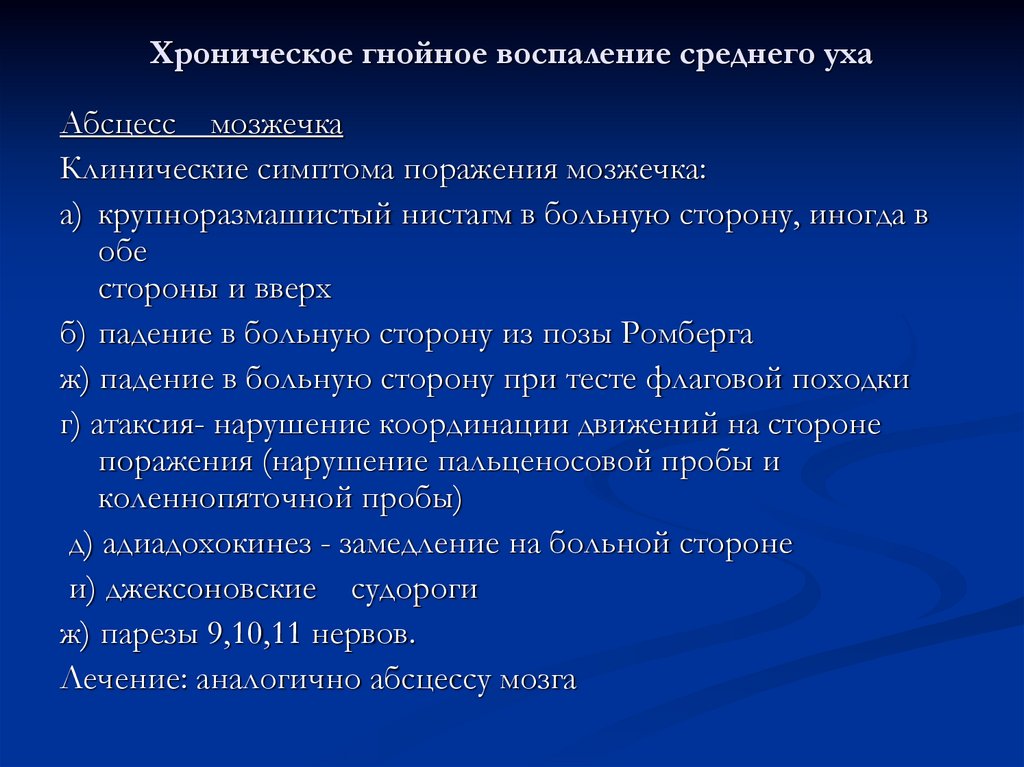 Хроническое гнойное воспаление среднего уха

Абсцесс мозжечка

Клинические симптома поражения мозжечка:

а) крупноразмашистый нистагм в больную сторону, иногда в обе стороны и вверх

б) падение в больную сторону из позы Ромберга

ж) падение в больную сторону при тесте флаговой походки

г) атаксия- нарушение координации движений на стороне поражения (нарушение пальценосовой пробы и коленнопяточной пробы)

д) адиадохокинез - замедление на больной стороне

и) джексоновские судороги

ж) парезы 9,10,11 нервов.

Лечение: аналогично абсцессу мозга